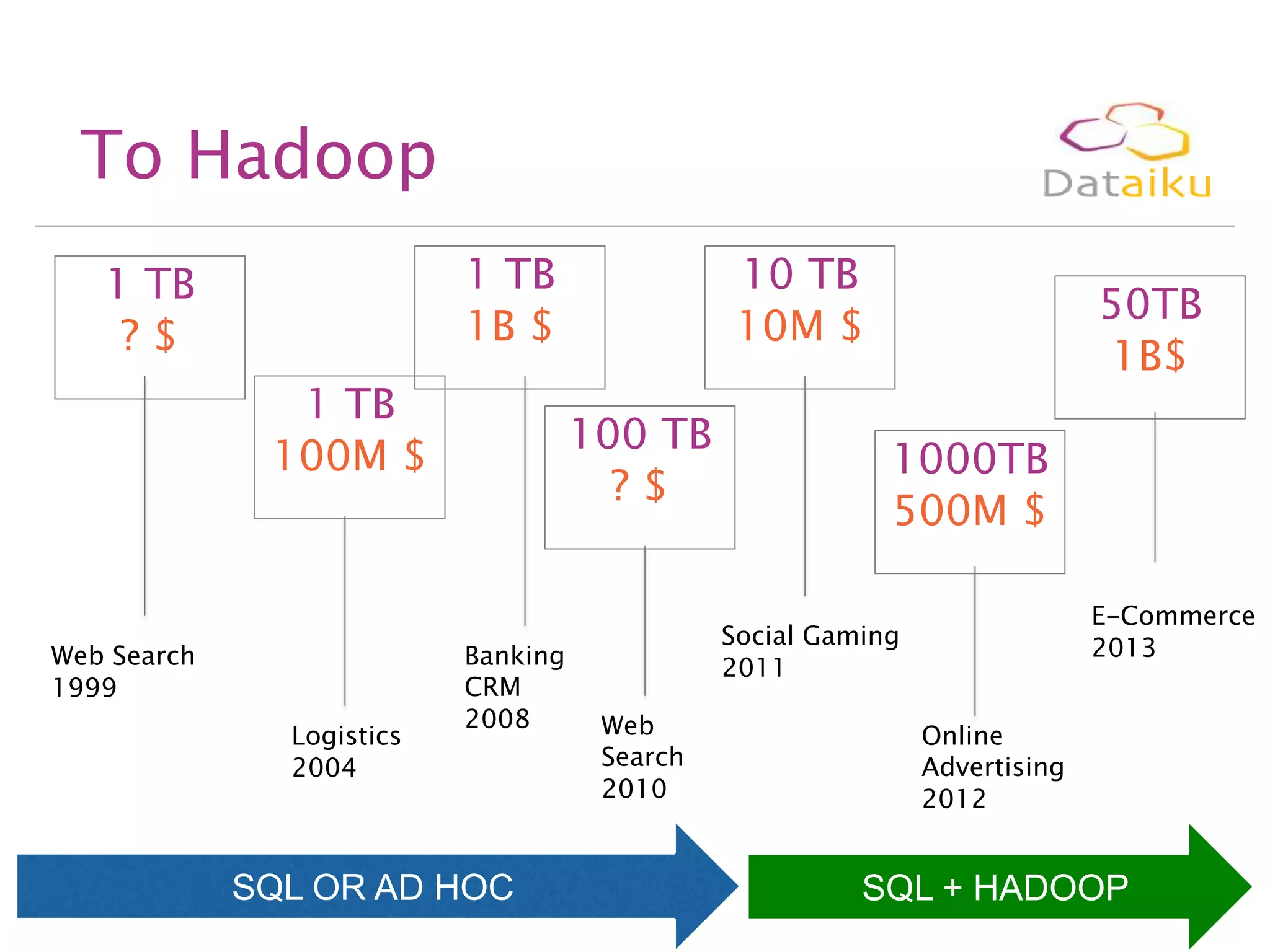 To Hadoop

Dataiku

1 TB
? $

Web Search
1999

1 TB
100M $

Logistics
2004

1 TB
1B $

Banking
CRM
2008

100 TB
? $

Web
Search
2010

10 TB
10M $

Social Gaming
2011

1000TB
500M $

Online
Advertising
2012

50TB
1B$

E-Commerce
2013

SQL OR AD HOC

SQL + HADOOP